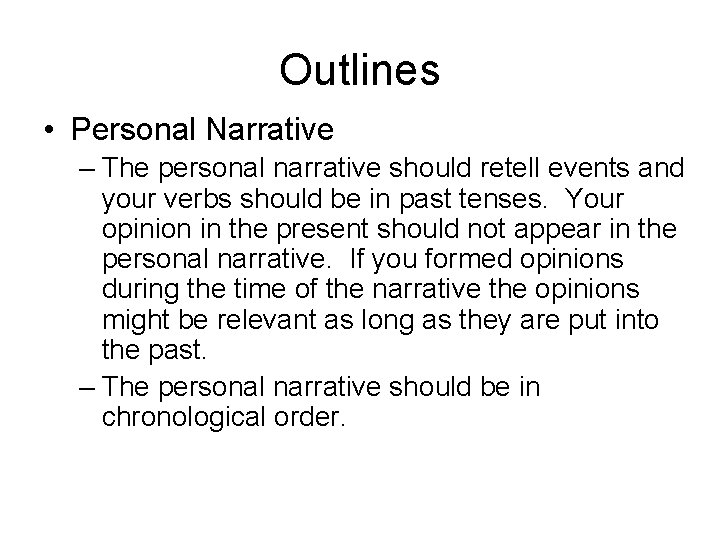 Outlines

• Personal Narrative

– The personal narrative should retell events and your verbs should be in past tenses. Your opinion in the present should not appear in the personal narrative. If you formed opinions during the time of the narrative the opinions might be relevant as long as they are put into the past.

– The personal narrative should be in chronological order.